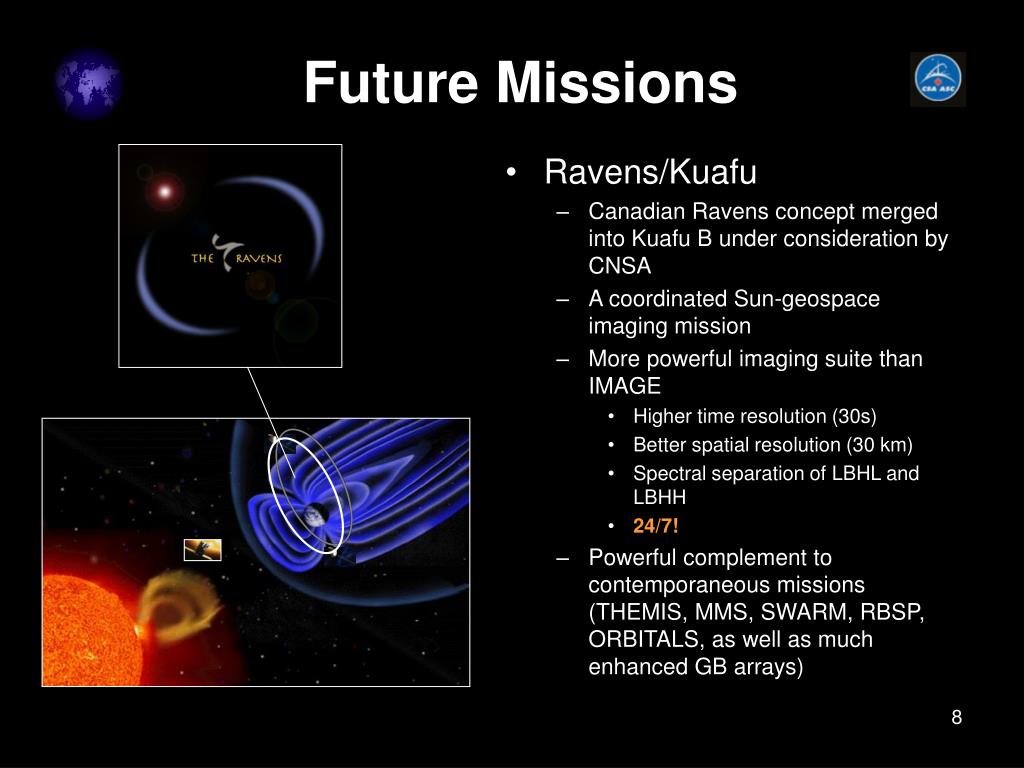 Future Missions

CSA ASC

THE RAVENS

• Ravens/Kuafu
– Canadian Ravens concept merged into Kuafu B under consideration by CNSA
– A coordinated Sun-geospace imaging mission
– More powerful imaging suite than IMAGE
• Higher time resolution (30s)
• Better spatial resolution (30 km)
• Spectral separation of LBHL and LBHH
• 24/7!
– Powerful complement to contemporaneous missions (THEMIS, MMS, SWARM, RBSP, ORBITALS, as well as much enhanced GB arrays)

8